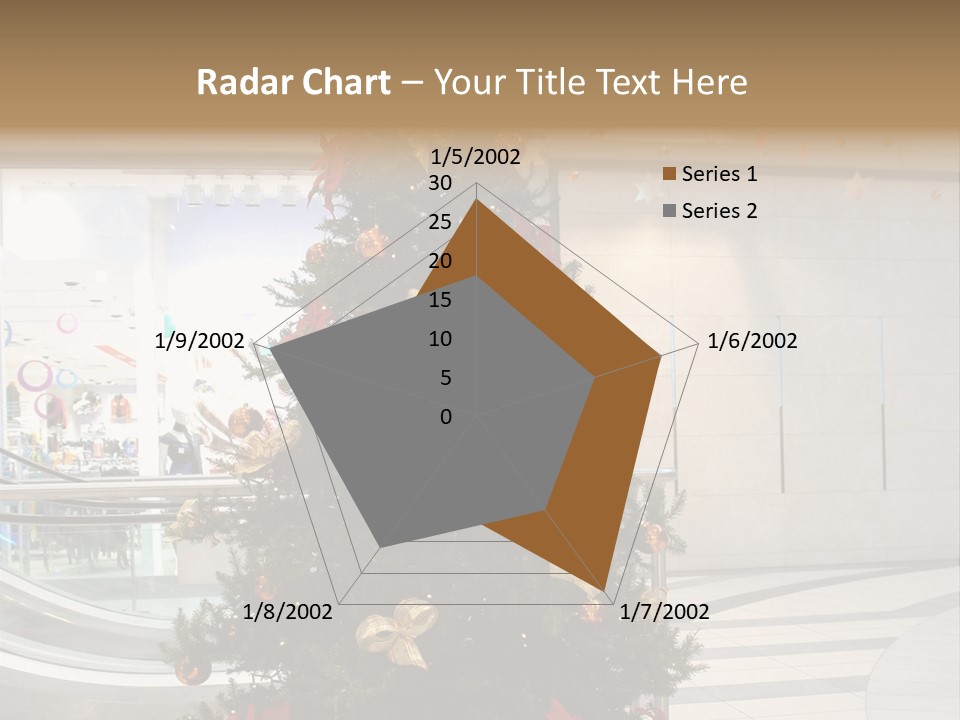 Radar Chart – Your Title Text Here

1/5/2002
30
25
20
15
10
5
0
1/6/2002
1/7/2002
1/8/2002
1/9/2002

Series 1
Series 2